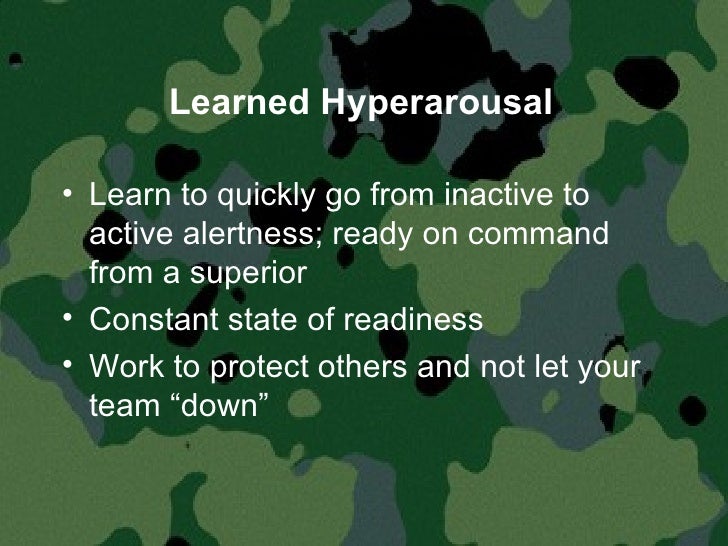 Learned Hyperarousal

• Learn to quickly go from inactive to active alertness; ready on command from a superior
• Constant state of readiness
• Work to protect others and not let your team “down”